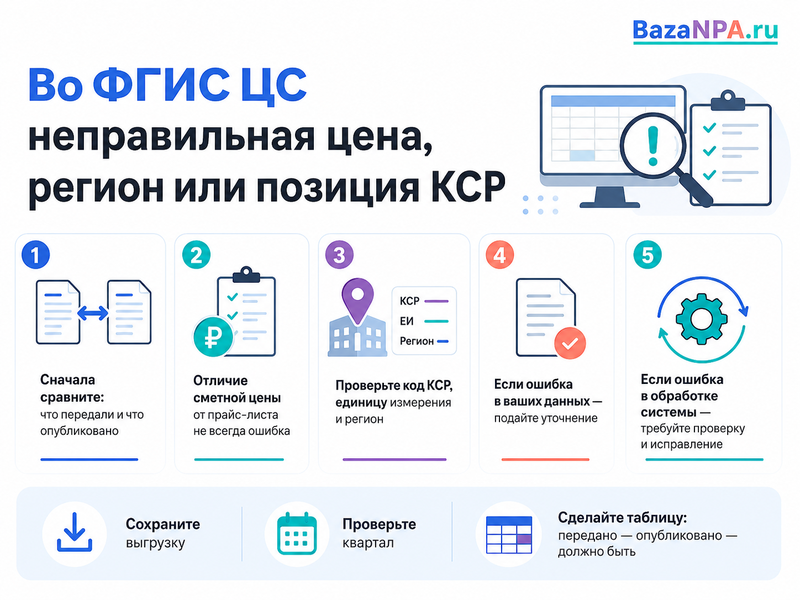 BazaNPA.ru

Во ФГИС ЦС неправильная цена, регион или позиция КСР

1

Сначала сравните: что передали и что опубликовано

2

Отличие сметной цены от прайс-листа не всегда ошибка

3

КСР
ЕИ
Регион

Проверьте код КСР, единицу измерения и регион

4

Если ошибка в ваших данных — подайте уточнение

5

Если ошибка в обработке системы — требуйте проверку и исправление

Сохраните выгрузку

Проверьте квартал

Сделайте таблицу: передано — опубликовано — должно быть